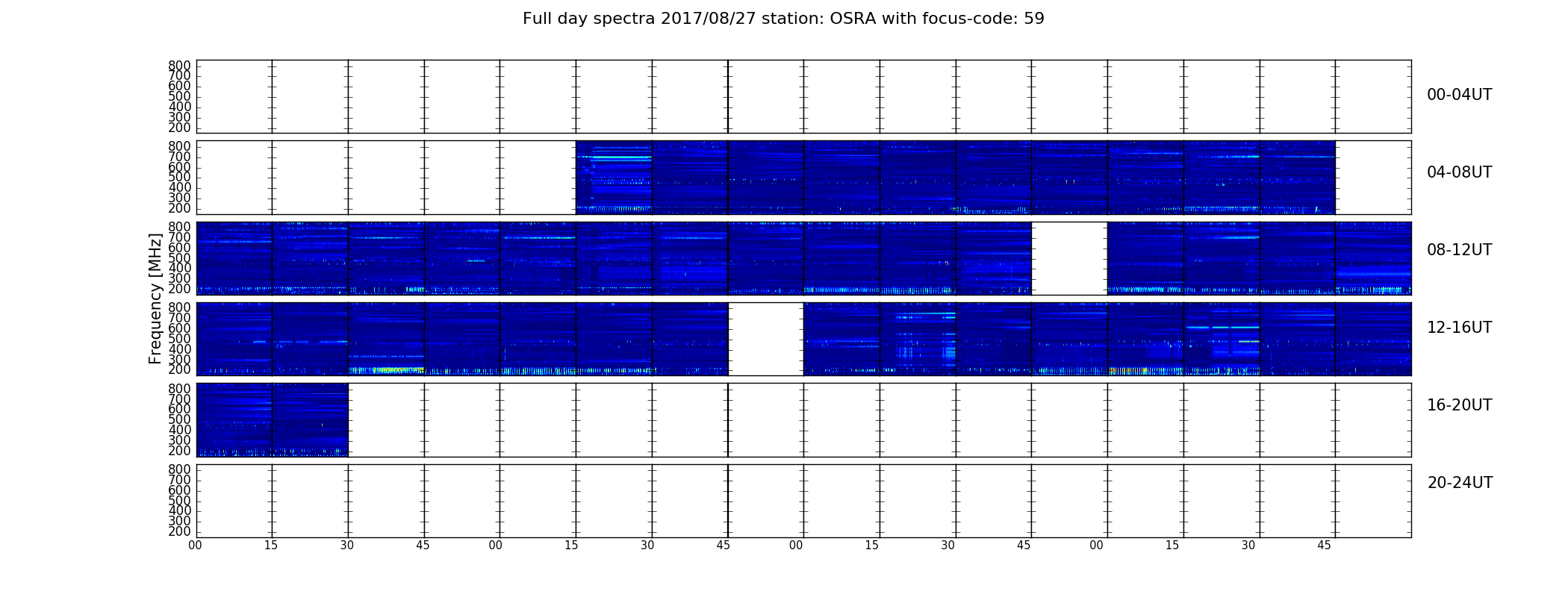 Full day spectra 2017/08/27 station: OSRA with focus-code: 59

Frequency [MHz]

800
700
600
500
400
300
200

00-04UT

800
700
600
500
400
300
200

04-08UT

800
700
600
500
400
300
200

08-12UT

800
700
600
500
400
300
200

12-16UT

800
700
600
500
400
300
200

16-20UT

800
700
600
500
400
300
200

20-24UT

00 15 30 45 00 15 30 45 00 15 30 45 00 15 30 45